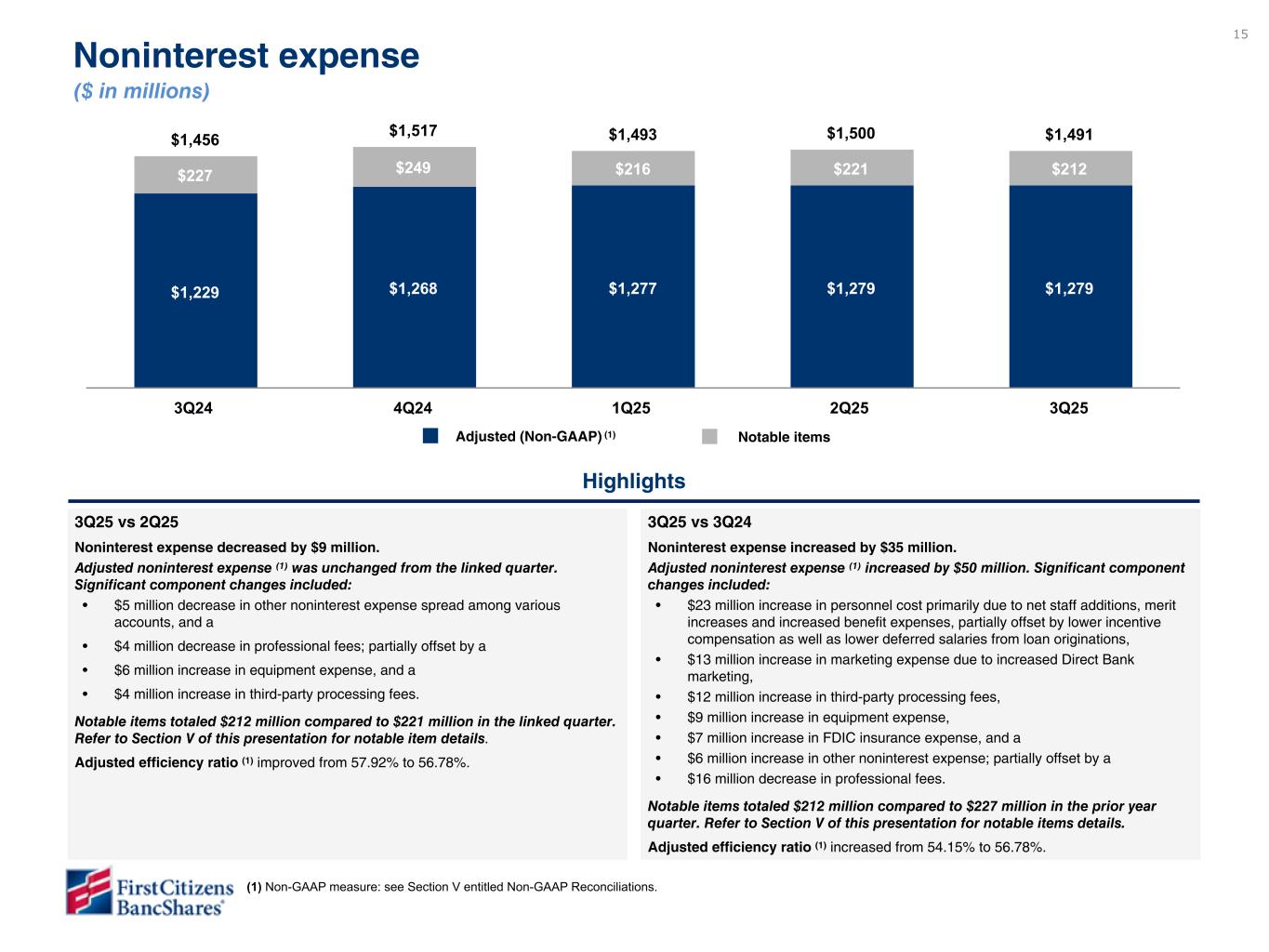 15

Noninterest expense
($ in millions)

$1,456
$227
$1,229
3Q24

$1,517
$249
$1,268
4Q24

$1,493
$216
$1,277
1Q25

$1,500
$221
$1,279
2Q25

$1,491
$212
$1,279
3Q25

Adjusted (Non-GAAP) (1)
Notable items

Highlights

3Q25 vs 2Q25

Noninterest expense decreased by $9 million.

Adjusted noninterest expense (1) was unchanged from the linked quarter. Significant component changes included:

• $5 million decrease in other noninterest expense spread among various accounts, and a
• $4 million decrease in professional fees; partially offset by a
• $6 million increase in equipment expense, and a
• $4 million increase in third-party processing fees.

Notable items totaled $212 million compared to $221 million in the linked quarter. Refer to Section V of this presentation for notable item details.

Adjusted efficiency ratio (1) improved from 57.92% to 56.78%.

3Q25 vs 3Q24

Noninterest expense increased by $35 million.

Adjusted noninterest expense (1) increased by $50 million. Significant component changes included:

• $23 million increase in personnel cost primarily due to net staff additions, merit increases and increased benefit expenses, partially offset by lower incentive compensation as well as lower deferred salaries from loan originations,
• $13 million increase in marketing expense due to increased Direct Bank marketing,
• $12 million increase in third-party processing fees,
• $9 million increase in equipment expense,
• $7 million increase in FDIC insurance expense, and a
• $6 million increase in other noninterest expense; partially offset by a
• $16 million decrease in professional fees.

Notable items totaled $212 million compared to $227 million in the prior year quarter. Refer to Section V of this presentation for notable items details.

Adjusted efficiency ratio (1) increased from 54.15% to 56.78%.

First Citizens BancShares®

(1) Non-GAAP measure: see Section V entitled Non-GAAP Reconciliations.